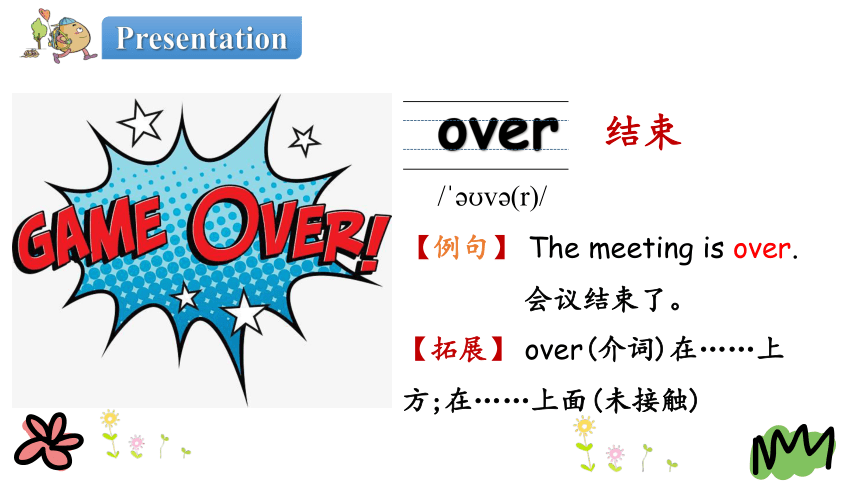 Presentation

GAME OVER!

over 结束

/ˈəʊvə(r)/

【例句】 The meeting is over.
会议结束了。

【拓展】 over(介词)在……上方;在……上面(未接触)